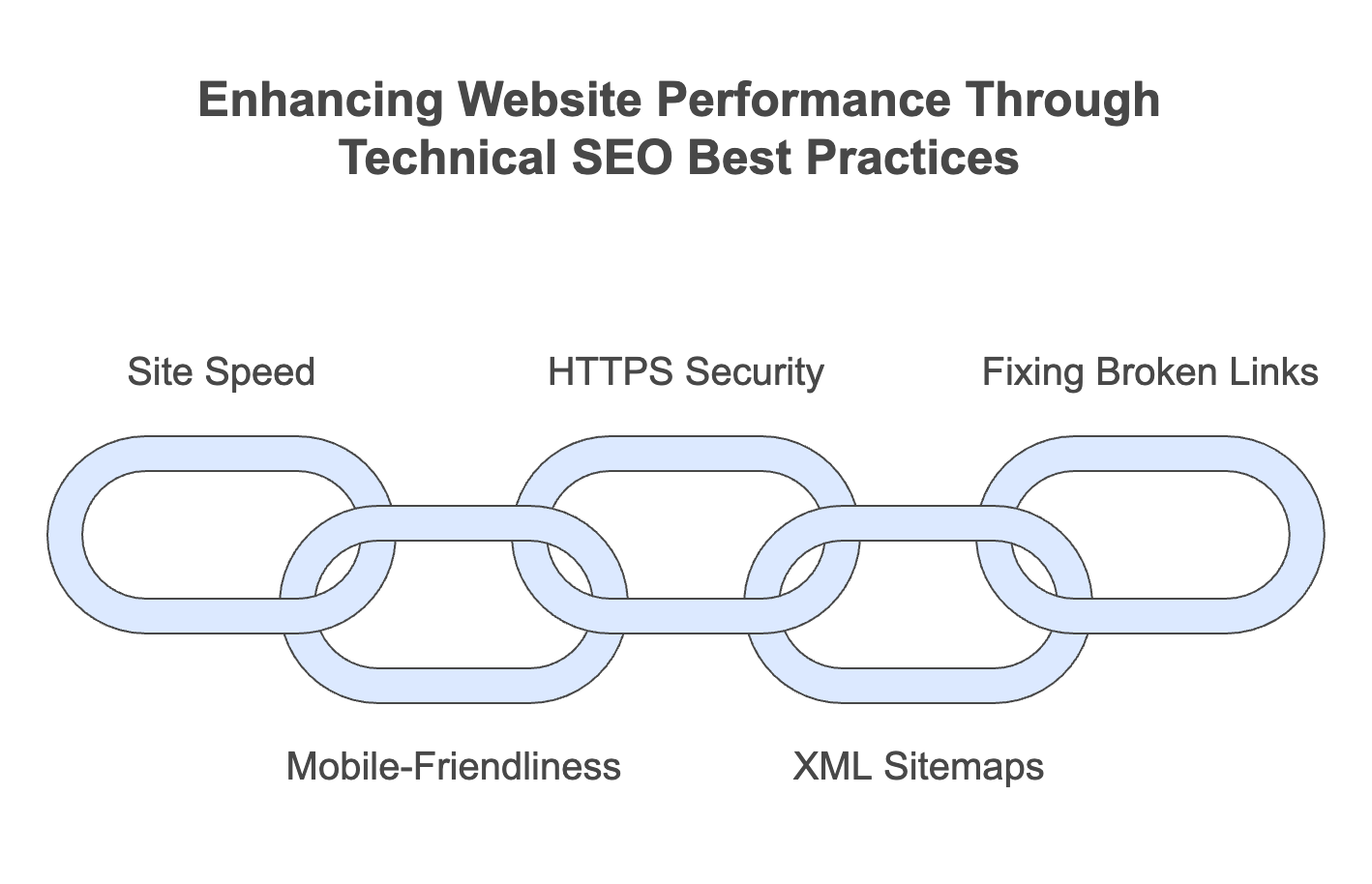 Enhancing Website Performance Through Technical SEO Best Practices

Site Speed

HTTPS Security

Fixing Broken Links

Mobile-Friendliness

XML Sitemaps